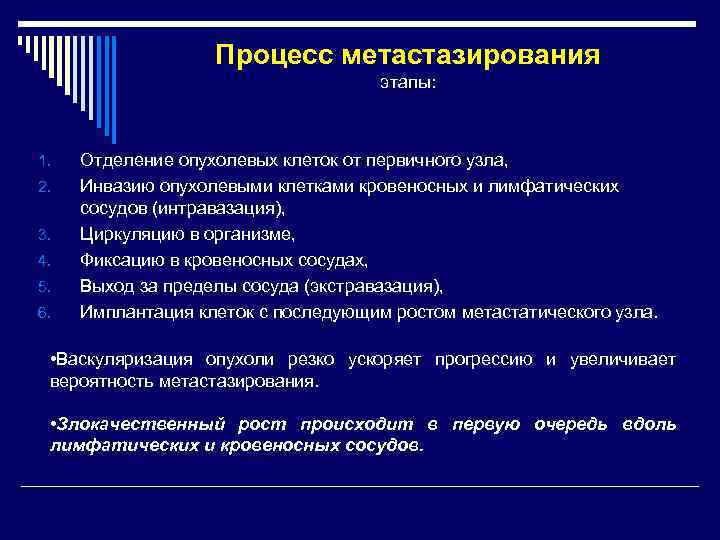 Процесс метастазирования
этапы:

1. Отделение опухолевых клеток от первичного узла,
2. Инвазию опухолевыми клетками кровеносных и лимфатических сосудов (интравазация),
3. Циркуляцию в организме,
4. Фиксацию в кровеносных сосудах,
5. Выход за пределы сосуда (экстравазация),
6. Имплантация клеток с последующим ростом метастатического узла.

•Васкуляризация опухоли резко ускоряет прогрессию и увеличивает вероятность метастазирования.

•Злокачественный рост происходит в первую очередь вдоль лимфатических и кровеносных сосудов.